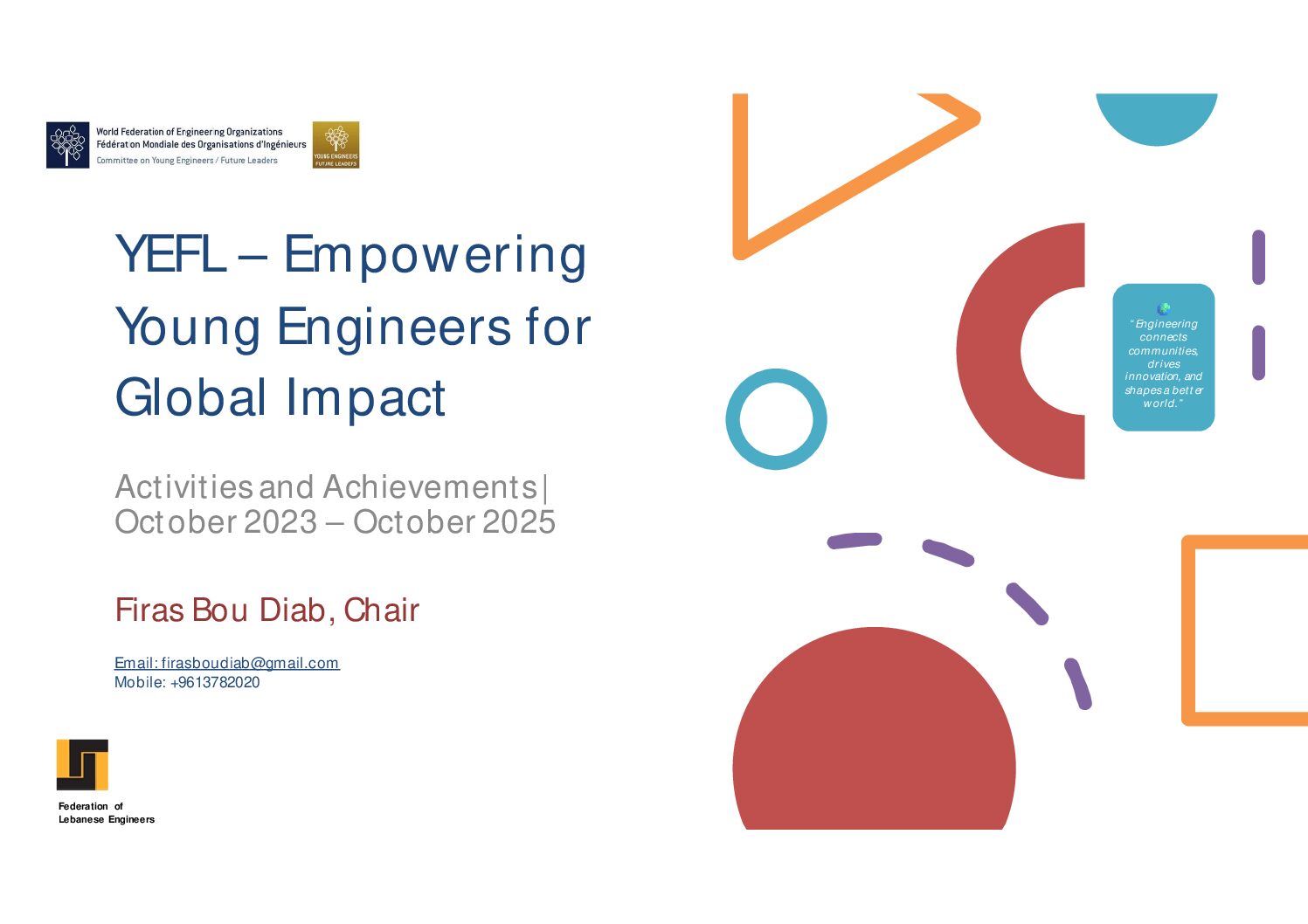 World Federation of Engineering Organizations
Fédération Mondiale des Organisations d'Ingénieurs
Committee on Young Engineers / Future Leaders

YOUNG ENGINEERS
FUTURE LEADERS

YEFL – Empowering Young Engineers for Global Impact

Activities and Achievements | October 2023 – October 2025

Firas Bou Diab, Chair

Email: firasboudiab@gmail.com
Mobile: +9613782020

Federation of Lebanese Engineers

"Engineering connects communities, drives innovation, and shapes a better world."